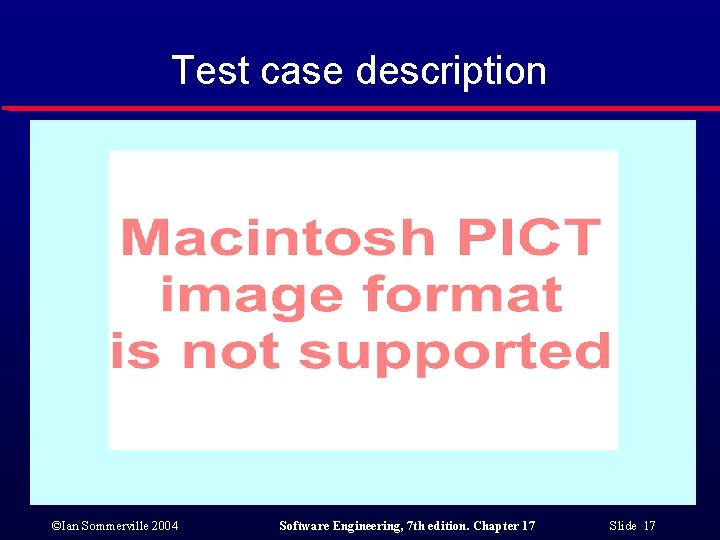 Test case description

Macintosh PICT image format is not supported

©Ian Sommerville 2004

Software Engineering, 7th edition. Chapter 17

Slide 17